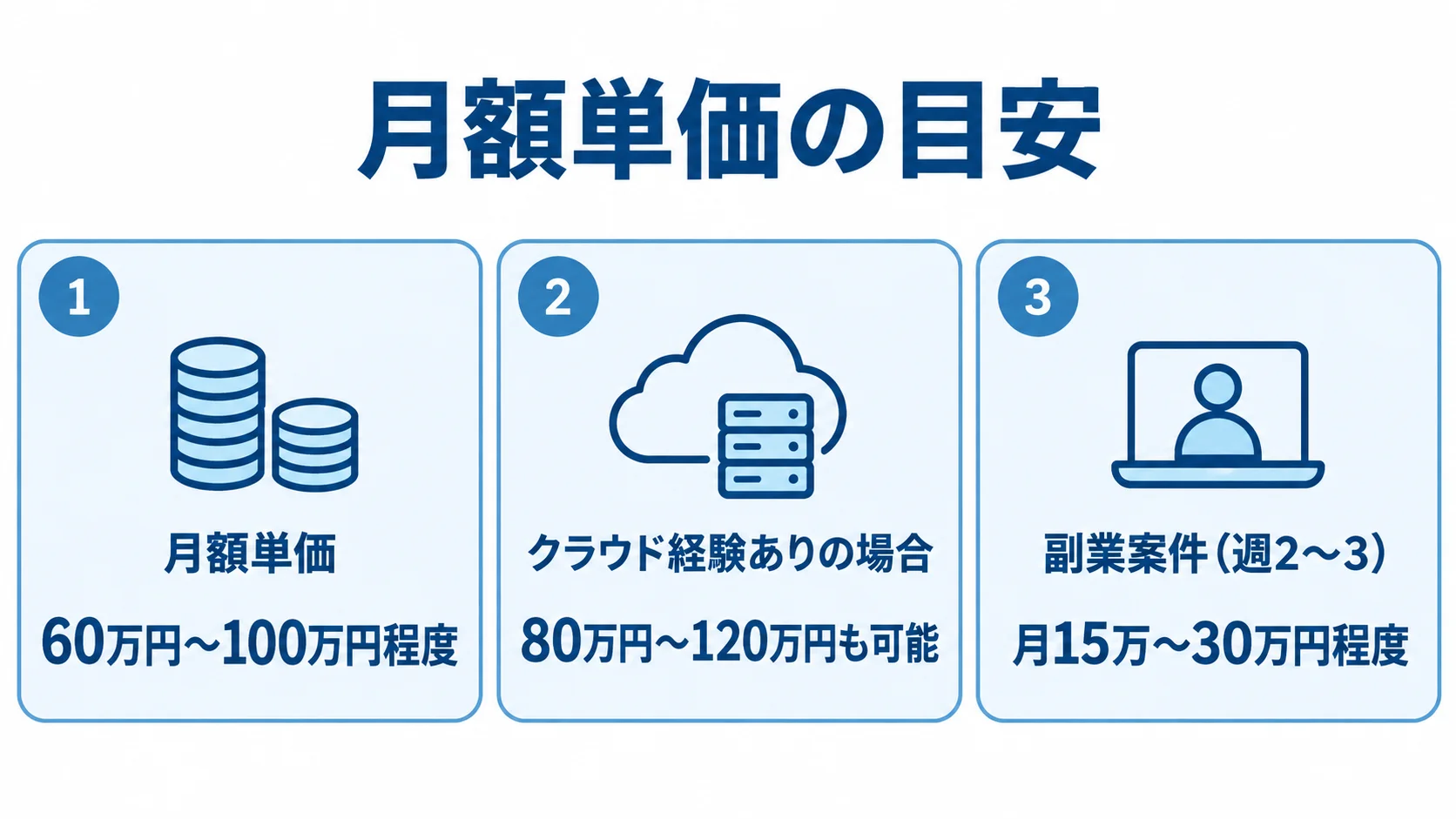 月額単価の目安

1

月額単価

60万円～100万円程度

2

クラウド経験ありの場合

80万円～120万円も可能

3

副業案件（週2～3）

月15万～30万円程度